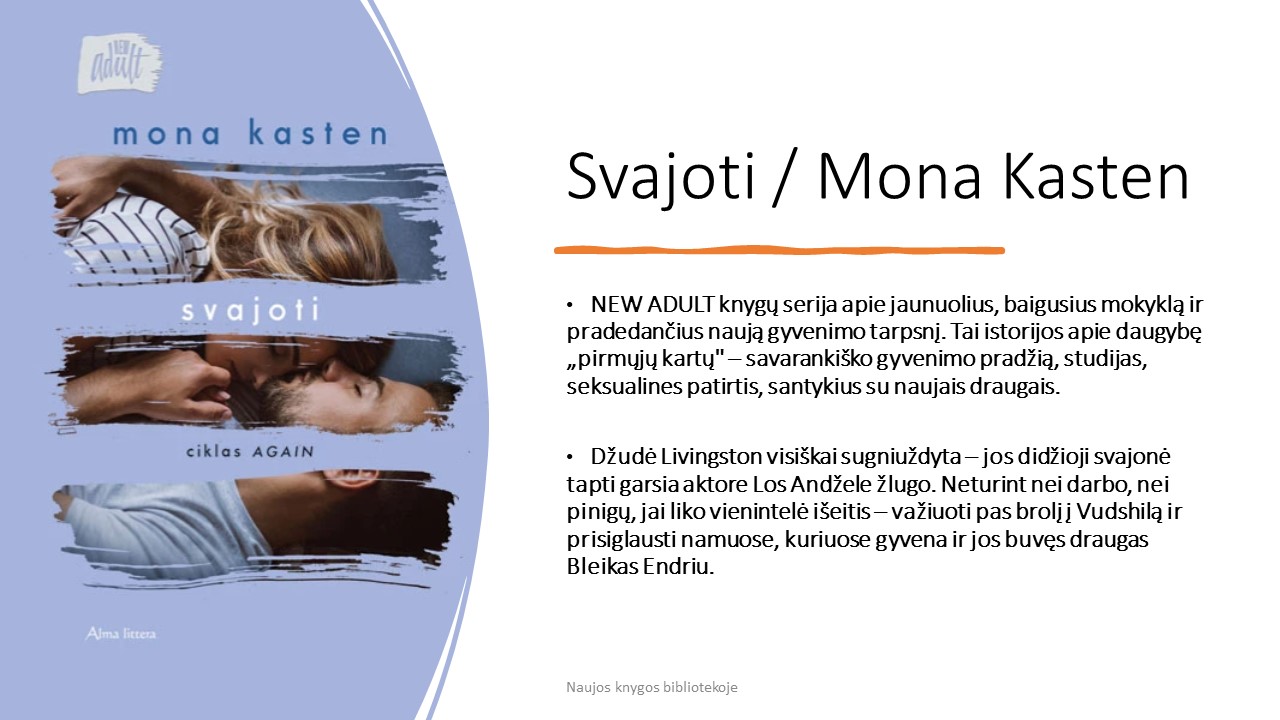 NEW adult

mona kasten

svajoti

ciklas AGAIN

Alma littera

Svajoti / Mona Kasten

• NEW ADULT knygų serija apie jaunuolius, baigusius mokyklą ir pradedančius naują gyvenimo tarpsnį. Tai istorijos apie daugybę „pirmųjų kartų" – savarankiško gyvenimo pradžią, studijas, seksualines patirtis, santykius su naujais draugais.

• Džudė Livingston visiškai sugniuždyta – jos didžioji svajonė tapti garsia aktore Los Andžele žlugo. Neturint nei darbo, nei pinigų, jai liko vienintelė išeitis – važiuoti pas brolį į Vudshilą ir prisiglausti namuose, kuriuose gyvena ir jos buvęs draugas Bleikas Endriu.

Naujos knygos bibliotekoje